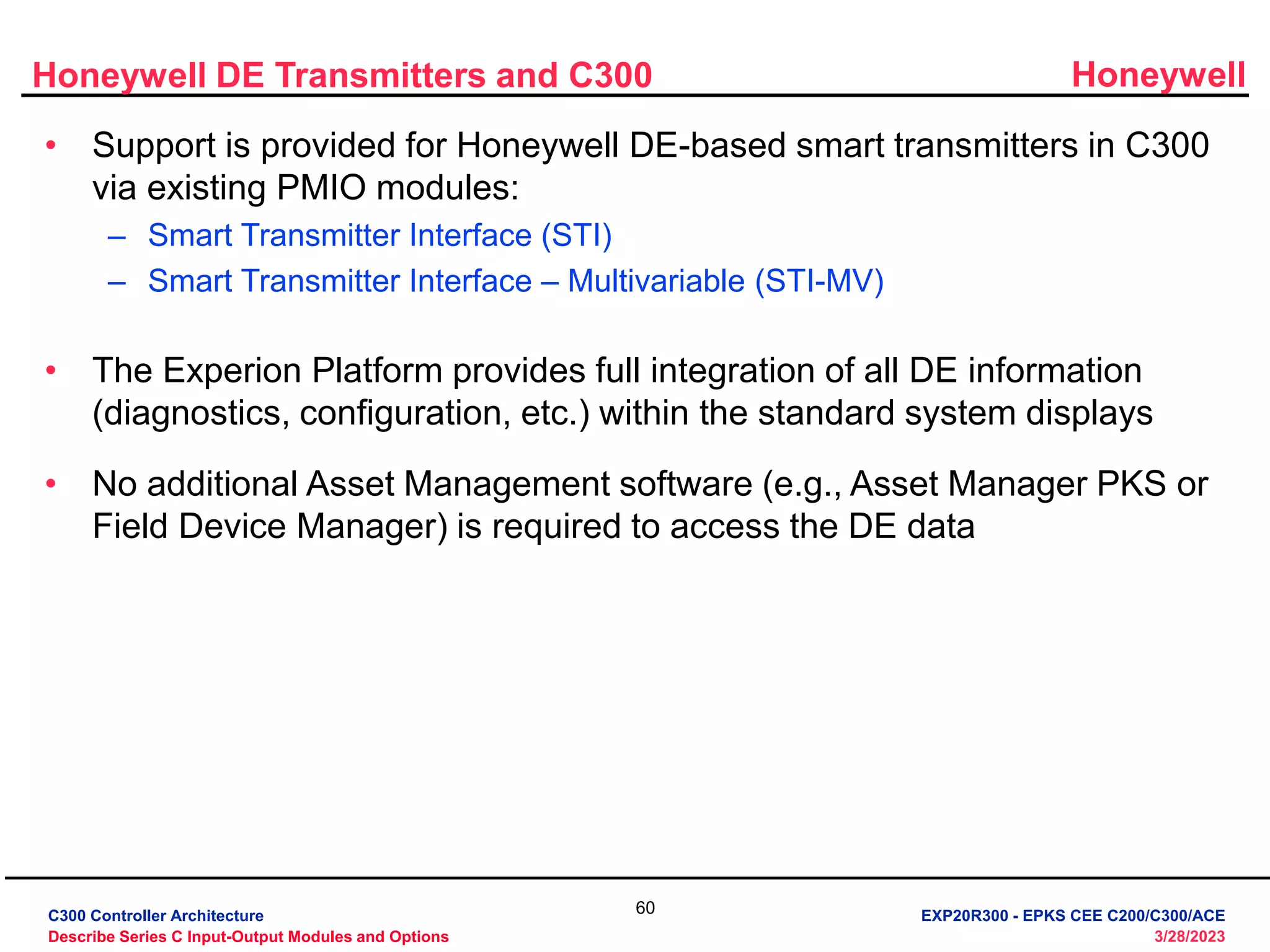 Honeywell DE Transmitters and C300 Honeywell

• Support is provided for Honeywell DE-based smart transmitters in C300 via existing PMIO modules:
– Smart Transmitter Interface (STI)
– Smart Transmitter Interface – Multivariable (STI-MV)

• The Experion Platform provides full integration of all DE information (diagnostics, configuration, etc.) within the standard system displays

• No additional Asset Management software (e.g., Asset Manager PKS or Field Device Manager) is required to access the DE data

C300 Controller Architecture
Describe Series C Input-Output Modules and Options

60

EXP20R300 - EPKS CEE C200/C300/ACE
3/28/2023